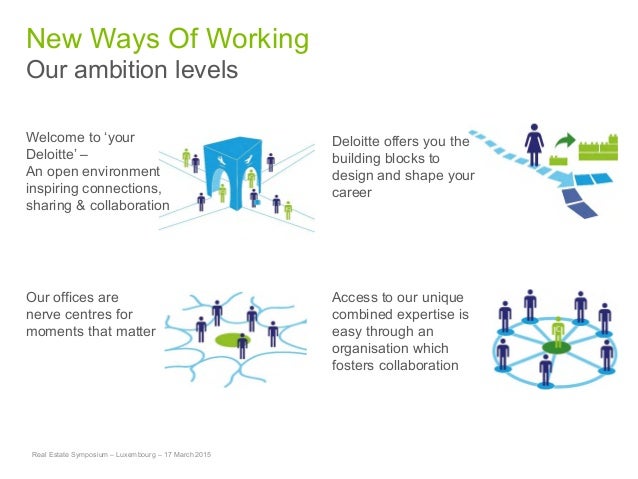 New Ways Of Working
Our ambition levels

Welcome to ‘your Deloitte’ –
An open environment inspiring connections, sharing & collaboration

Deloitte offers you the building blocks to design and shape your career

Our offices are nerve centres for moments that matter

Access to our unique combined expertise is easy through an organisation which fosters collaboration

Real Estate Symposium – Luxembourg – 17 March 2015